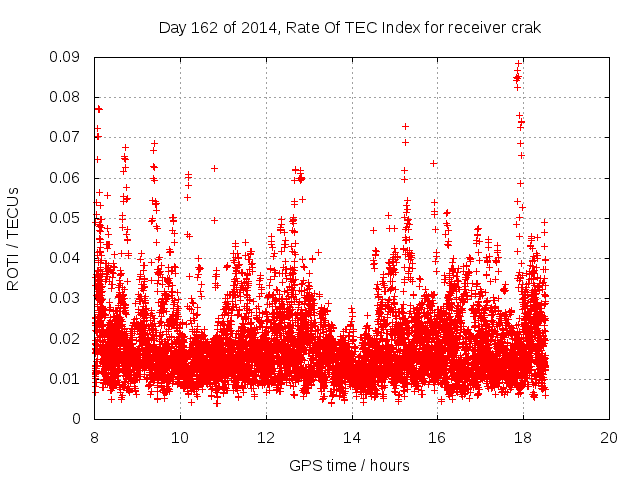 Day 162 of 2014, Rate Of TEC Index for receiver crak

ROTI / TECUs

0.09
0.08
0.07
0.06
0.05
0.04
0.03
0.02
0.01
0

8
10
12
14
16
18
20

GPS time / hours